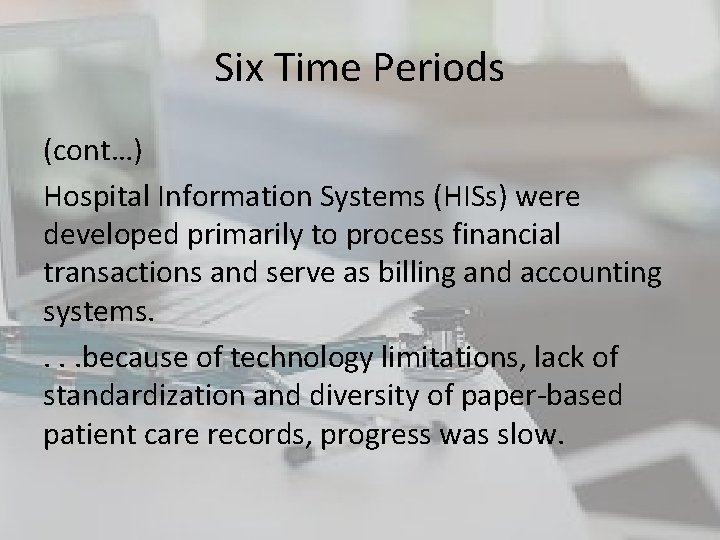 Six Time Periods

(cont…)

Hospital Information Systems (HISs) were developed primarily to process financial transactions and serve as billing and accounting systems.

. . .because of technology limitations, lack of standardization and diversity of paper-based patient care records, progress was slow.